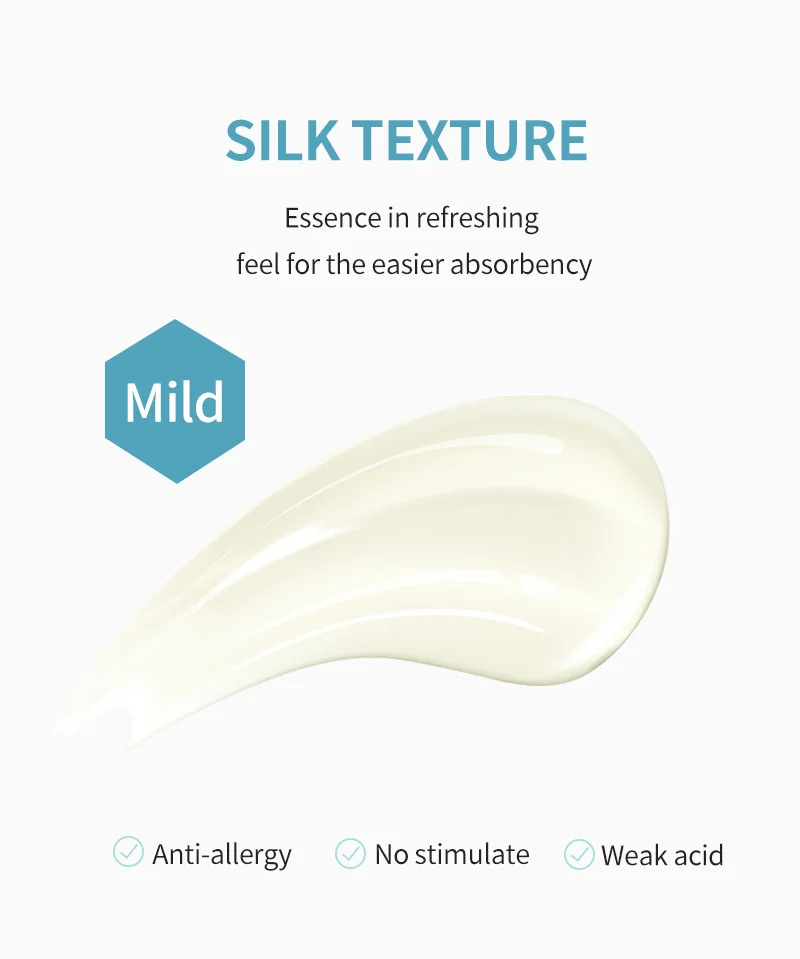 SILK TEXTURE

Essence in refreshing feel for the easier absorbency

Mild

Anti-allergy No stimulate Weak acid